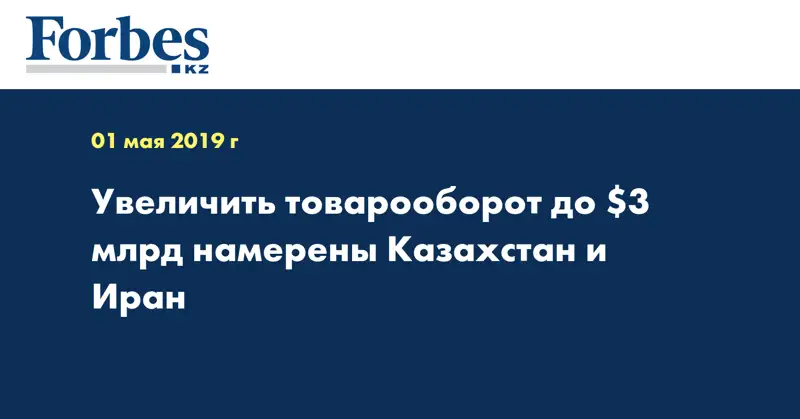 Forbes
KZ

01 мая 2019 г

Увеличить товарооборот до \$3 млрд намерены Казахстан и Иран